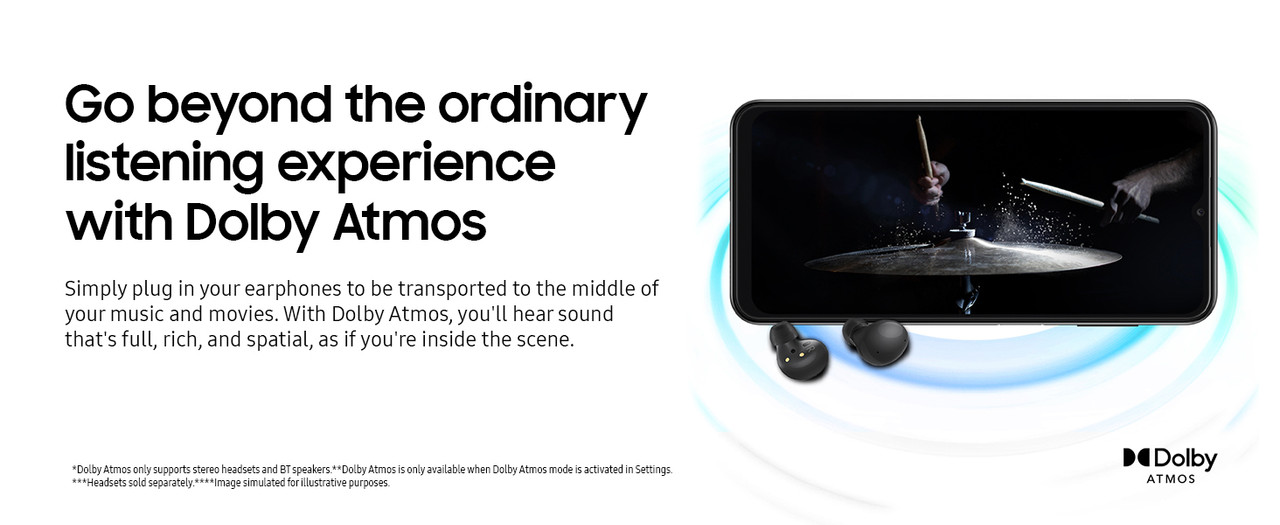 Go beyond the ordinary listening experience with Dolby Atmos

Simply plug in your earphones to be transported to the middle of your music and movies. With Dolby Atmos, you'll hear sound that's full, rich, and spatial, as if you're inside the scene.

*Dolby Atmos only supports stereo headsets and BT speakers.**Dolby Atmos is only available when Dolby Atmos mode is activated in Settings.
***Headsets sold separately.****Image simulated for illustrative purposes.

Dolby
ATMOS